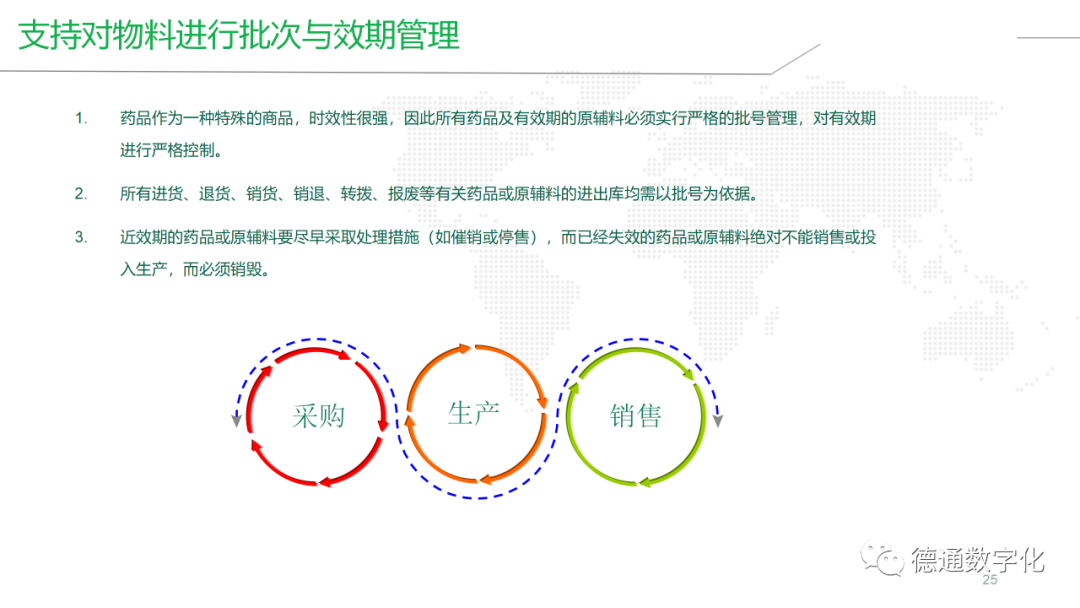 支持对物料进行批次与效期管理

1. 药品作为一种特殊的商品，时效性很强，因此所有药品及有效期的原辅料必须实行严格的批号管理，对有效期进行严格控制。

2. 所有进货、退货、销货、销退、转拨、报废等有关药品或原辅料的进出库均需以批号为依据。

3. 近效期的药品或原辅料要尽早采取处理措施（如催销或停售），而已经失效的药品或原辅料绝对不能销售或投入生产，而必须销毁。

采购

生产

销售

德通数字化

25